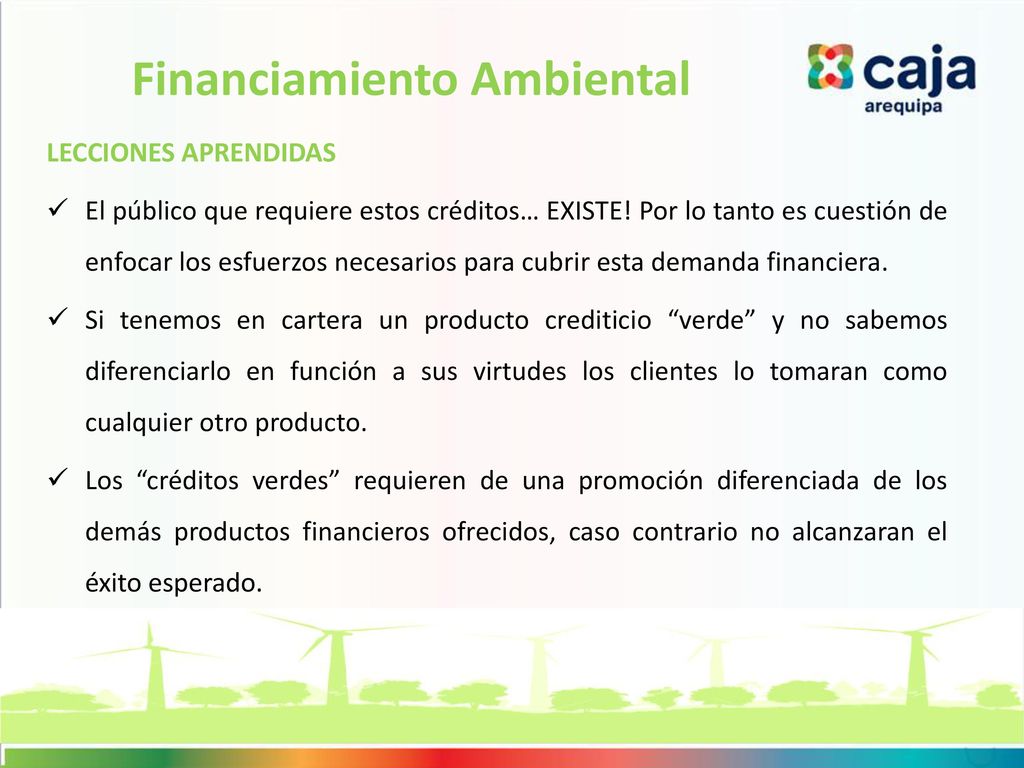 Financiamiento Ambiental

caja
arequipa

LECCIONES APRENDIDAS

✓ El público que requiere estos créditos… EXISTE! Por lo tanto es cuestión de enfocar los esfuerzos necesarios para cubrir esta demanda financiera.

✓ Si tenemos en cartera un producto crediticio “verde” y no sabemos diferenciarlo en función a sus virtudes los clientes lo tomaran como cualquier otro producto.

✓ Los “créditos verdes” requieren de una promoción diferenciada de los demás productos financieros ofrecidos, caso contrario no alcanzaran el éxito esperado.